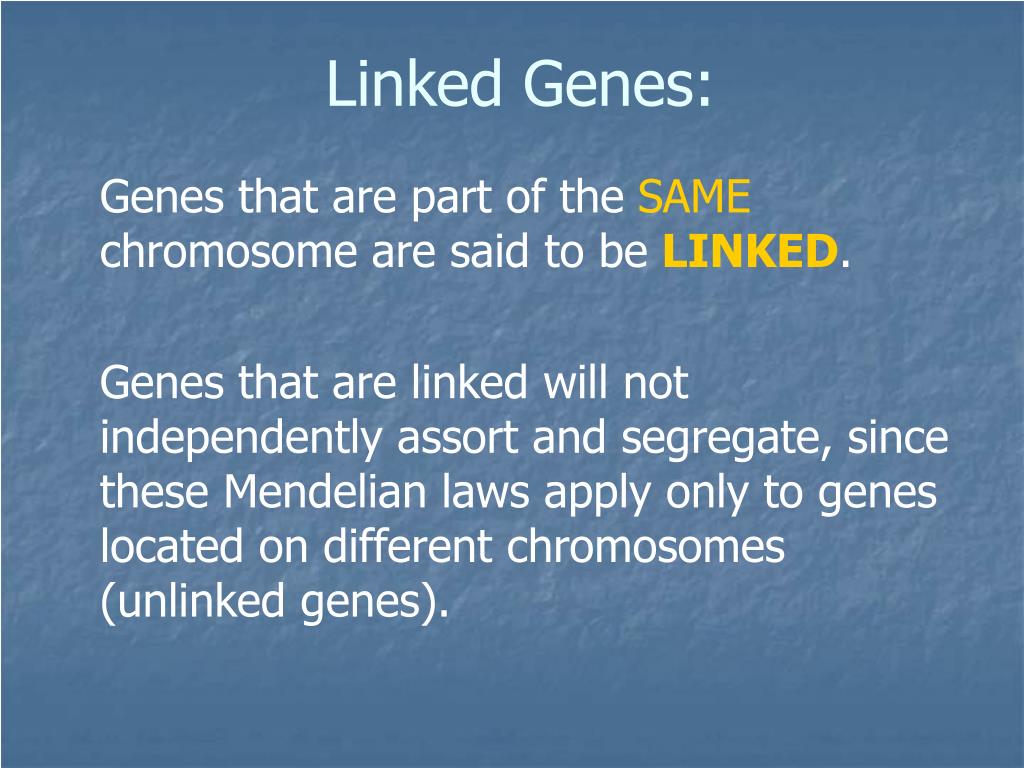 Linked Genes:

Genes that are part of the SAME chromosome are said to be LINKED.

Genes that are linked will not independently assort and segregate, since these Mendelian laws apply only to genes located on different chromosomes (unlinked genes).